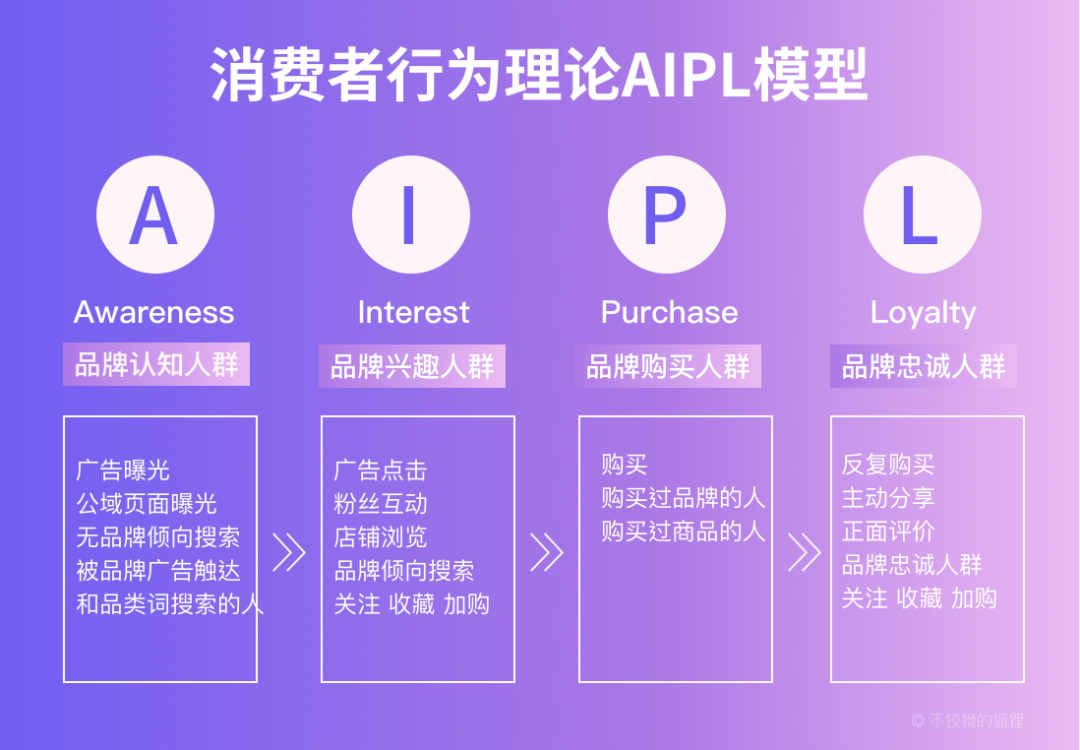 消费者行为理论AIPL模型

A
Awareness
品牌认知人群

广告曝光
公域页面曝光
无品牌倾向搜索
被品牌广告触达
和品类词搜索的人

I
Interest
品牌兴趣人群

广告点击
粉丝互动
店铺浏览
品牌倾向搜索
关注 收藏 加购

P
Purchase
品牌购买人群

购买
购买过品牌的人
购买过商品的人

L
Loyalty
品牌忠诚人群

反复购买
主动分享
正面评价
品牌忠诚人群
关注 收藏 加购

© 不狡猾的狐狸